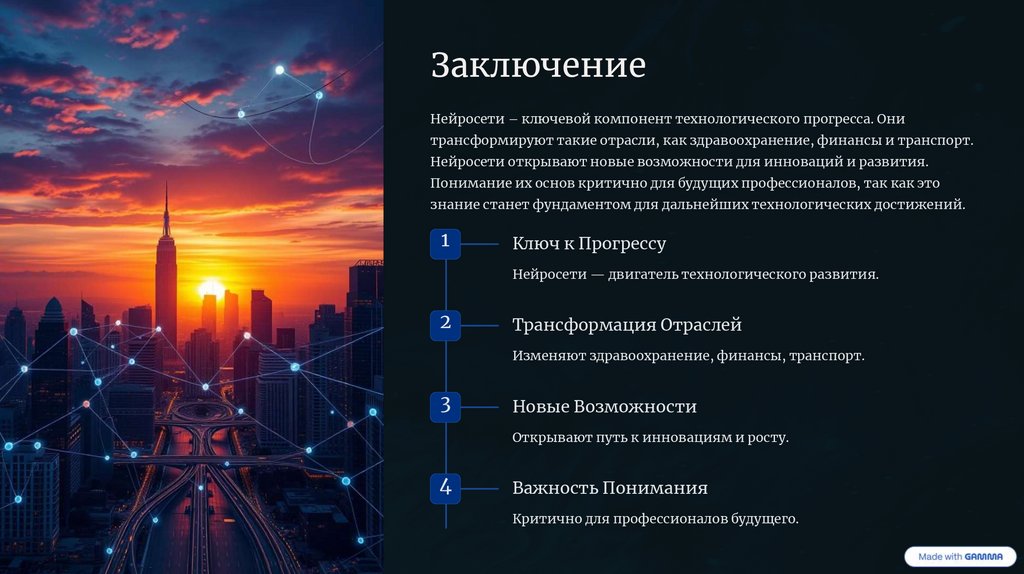 Заключение

Нейросети – ключевой компонент технологического прогресса. Они трансформируют такие отрасли, как здравоохранение, финансы и транспорт. Нейросети открывают новые возможности для инноваций и развития. Понимание их основ критично для будущих профессионалов, так как это знание станет фундаментом для дальнейших технологических достижений.

1

Ключ к Прогрессу

Нейросети — двигатель технологического развития.

2

Трансформация Отраслей

Изменяют здравоохранение, финансы, транспорт.

3

Новые Возможности

Открывают путь к инновациям и росту.

4

Важность Понимания

Критично для профессионалов будущего.

Made with GAMMA